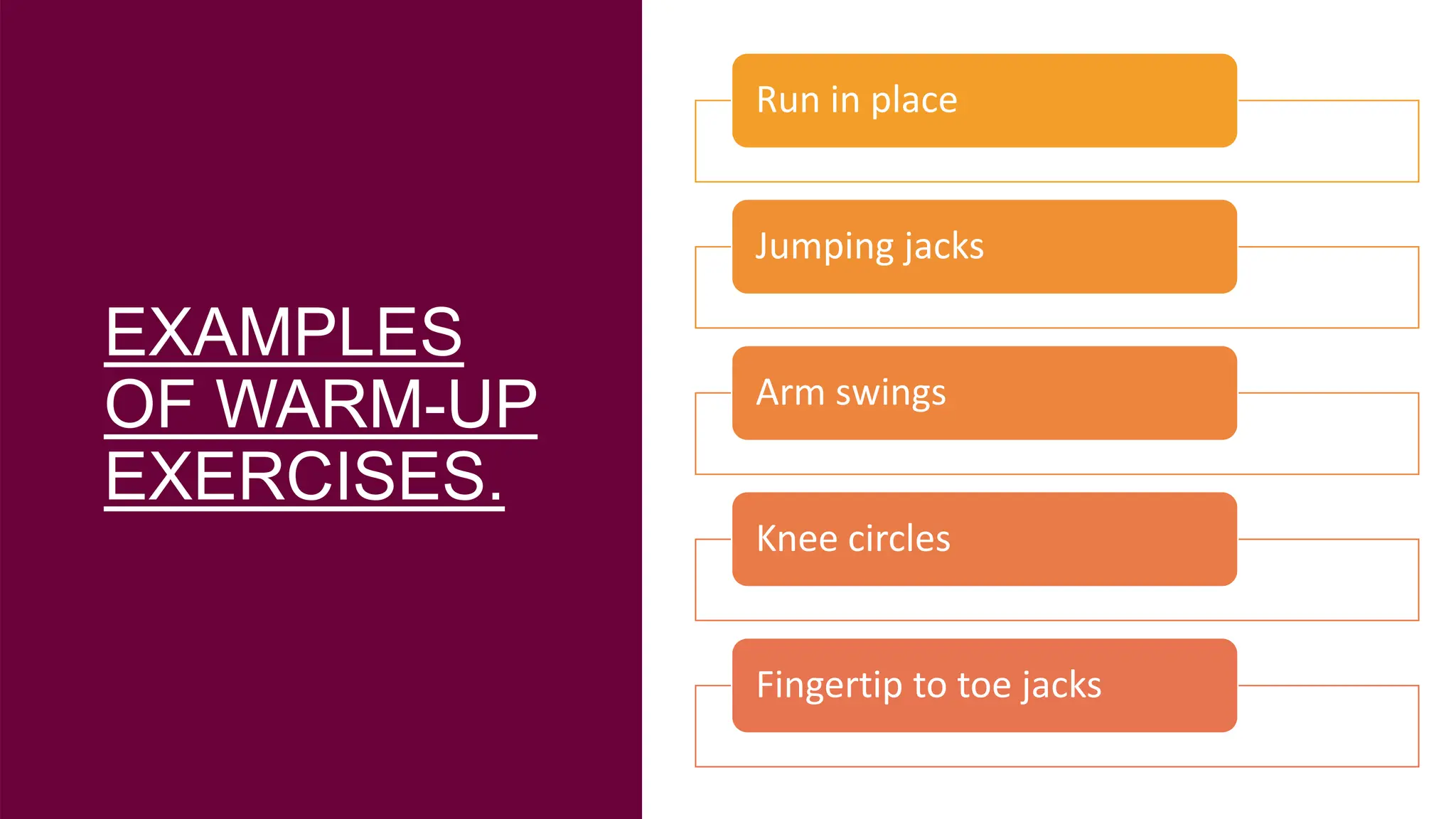 EXAMPLES OF WARM-UP EXERCISES.

Run in place

Jumping jacks

Arm swings

Knee circles

Fingertip to toe jacks